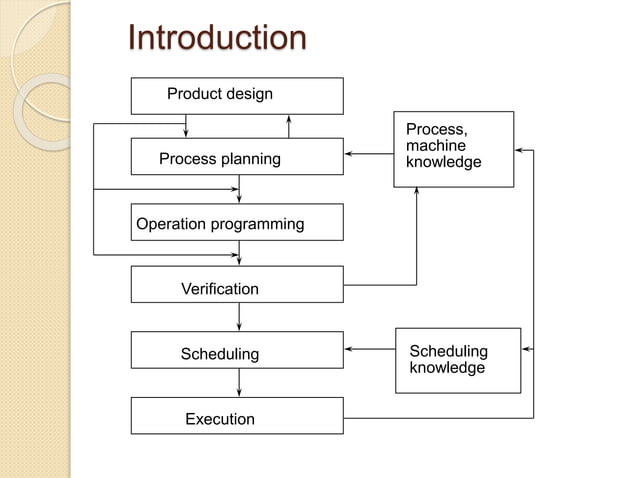 Introduction

Product design

Process planning

Operation programming

Verification

Scheduling

Execution

Process, machine knowledge

Scheduling knowledge